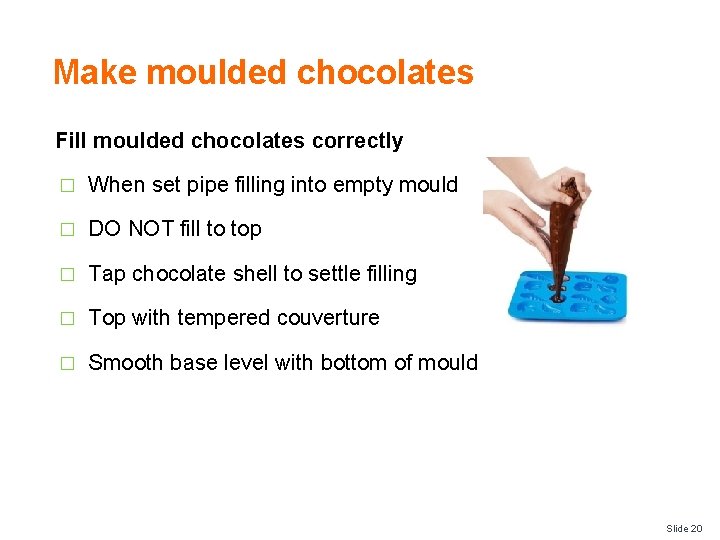 Make moulded chocolates

Fill moulded chocolates correctly

□ When set pipe filling into empty mould

□ DO NOT fill to top

□ Tap chocolate shell to settle filling

□ Top with tempered couverture

□ Smooth base level with bottom of mould

Slide 20